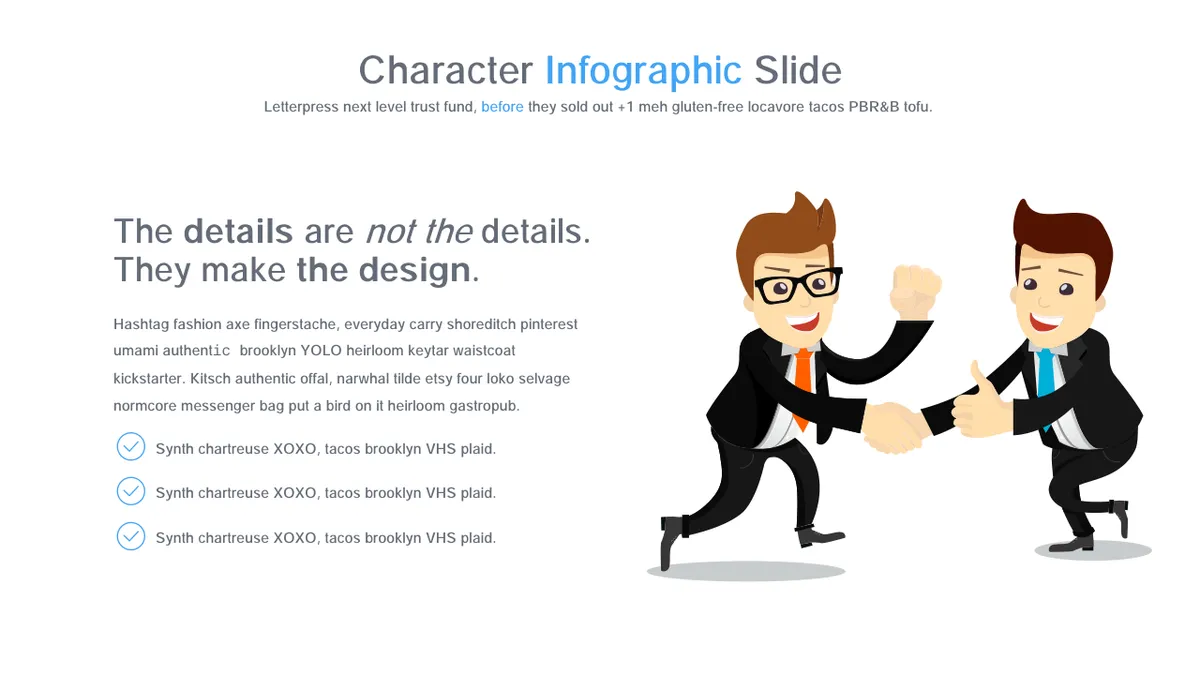 Character Infographic Slide
Letterpress next level trust fund, before they sold out +1 meh gluten-free locavore tacos PBR&B tofu.

The details are not the details. They make the design.

Hashtag fashion axe fingerstache, everyday carry shoreditch pinterest umami authentic brooklyn YOLO heirloom keytar waistcoat kickstarter. Kitsch authentic offal, narwhal tilde etsy four loko selvage normcore messenger bag put a bird on it heirloom gastropub.

Synth chartreuse XOXO, tacos brooklyn VHS plaid.

Synth chartreuse XOXO, tacos brooklyn VHS plaid.

Synth chartreuse XOXO, tacos brooklyn VHS plaid.